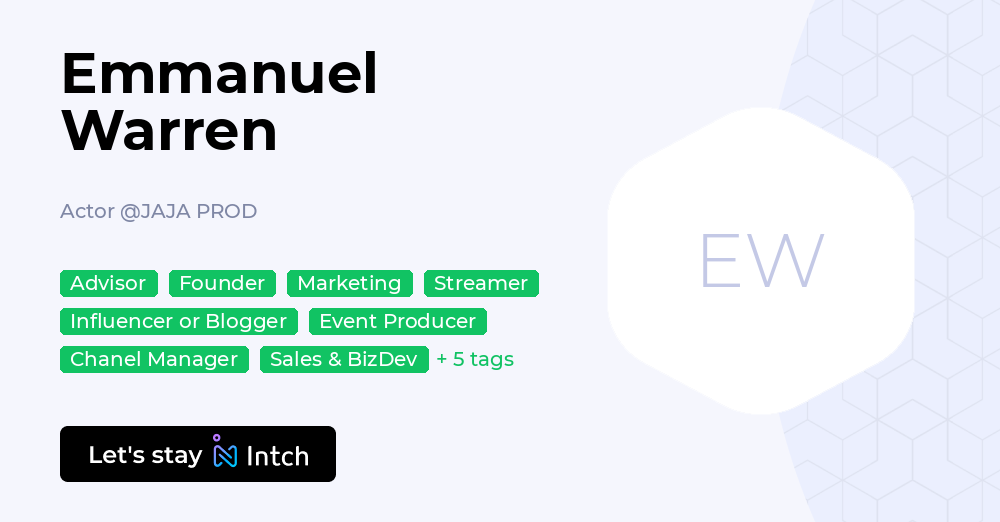 Emmanuel Warren

Actor @JAJA PROD

Advisor Founder Marketing Streamer Influencer or Blogger Event Producer Chanel Manager Sales & BizDev + 5 tags

Let's stay Intch

EW